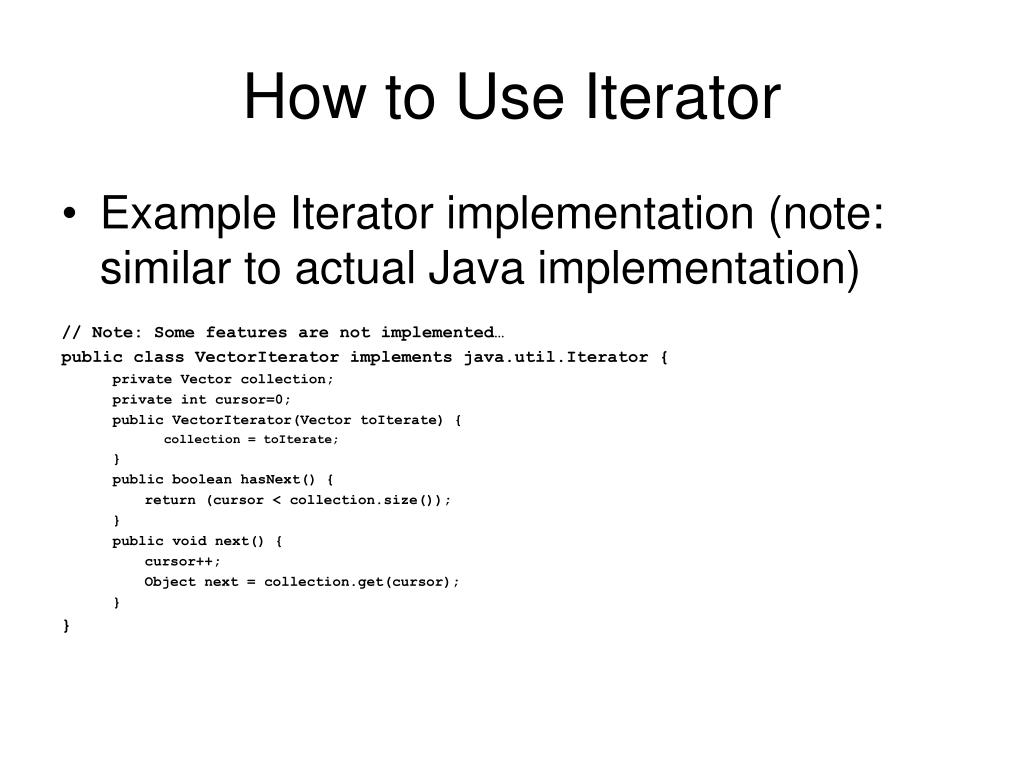 How to Use Iterator

• Example Iterator implementation (note: similar to actual Java implementation)

// Note: Some features are not implemented…
public class VectorIterator implements java.util.Iterator {
private Vector collection;
private int cursor=0;
public VectorIterator(Vector toIterate) {
collection = toIterate;
}
public boolean hasNext() {
return (cursor < collection.size());
}
public void next() {
cursor++;
Object next = collection.get(cursor);
}
}